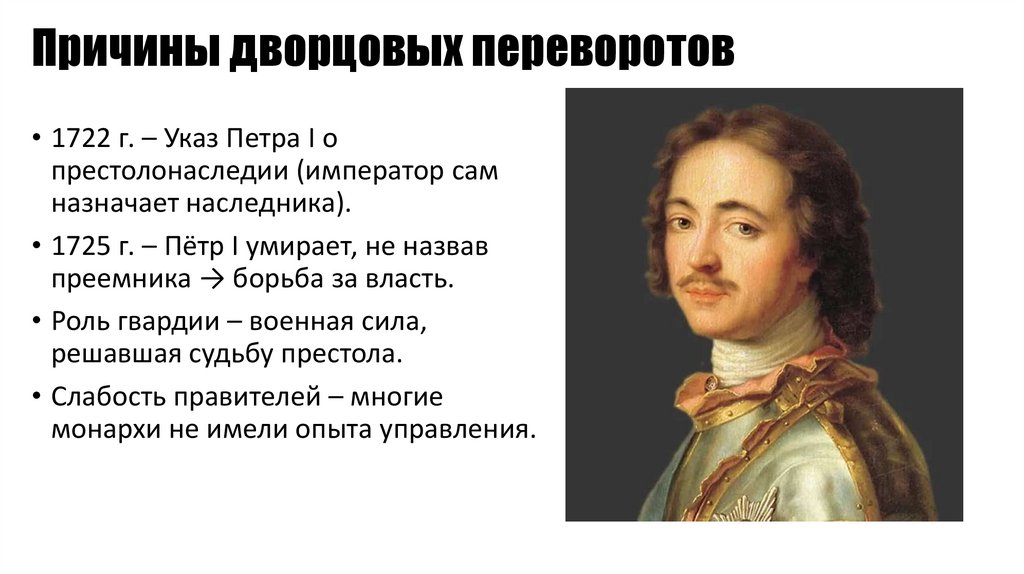 Причины дворцовых переворотов

• 1722 г. – Указ Петра I о престолонаследии (император сам назначает наследника).
• 1725 г. – Пётр I умирает, не назвав преемника → борьба за власть.
• Роль гвардии – военная сила, решавшая судьбу престола.
• Слабость правителей – многие монархи не имели опыта управления.